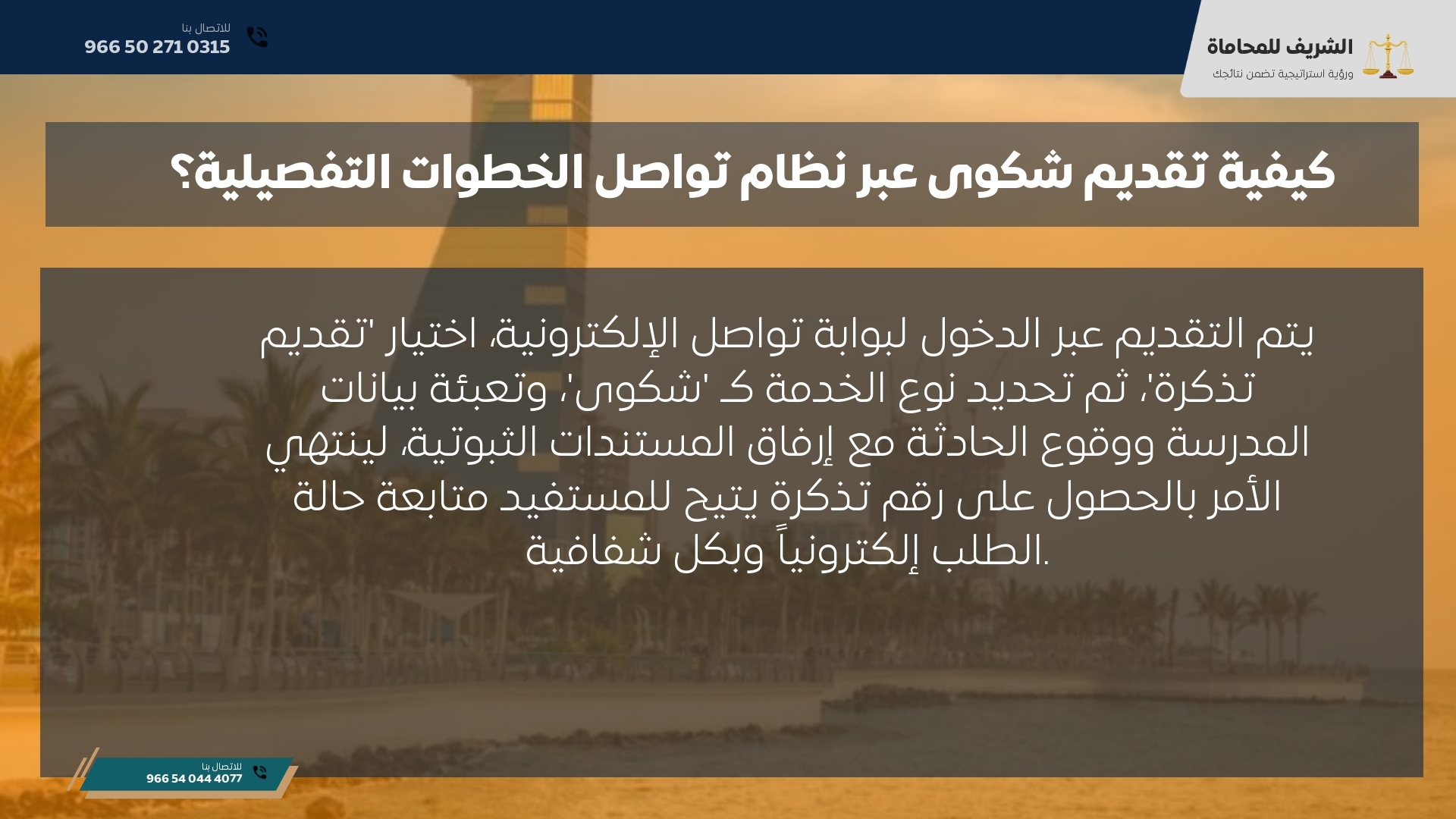 الشريف للمحاماة
ورؤية استراتيجية تضمن نتائجك

للاتصال بنا
966 50 271 0315

كيفية تقديم شكوى عبر نظام تواصل الخطوات التفصيلية؟

يتم التقديم عبر الدخول لبوابة تواصل الإلكترونية، اختيار 'تقديم تذكرة'، ثم تحديد نوع الخدمة كـ 'شكوى'، وتعبئة بيانات المدرسة ووقوع الحادثة مع إرفاق المستندات الثبوتية، لينتهي الأمر بالحصول على رقم تذكرة يتيح للمستفيد متابعة حالة الطلب إلكترونياً وبكل شفافية.

للاتصال بنا
966 54 044 4077